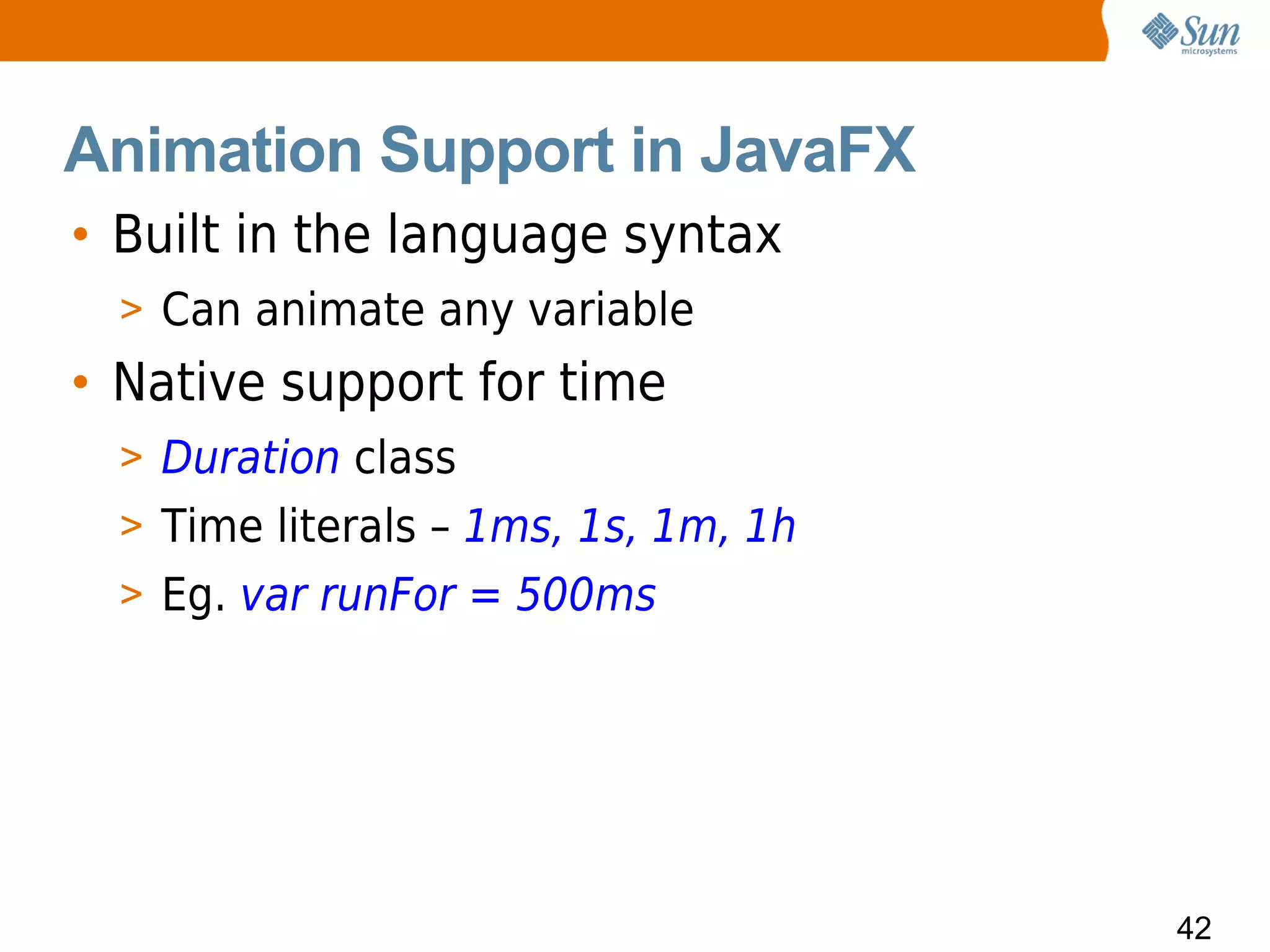 Sun microsystems

Animation Support in JavaFX

• Built in the language syntax
> Can animate any variable
• Native support for time
> Duration class
> Time literals – 1ms, 1s, 1m, 1h
> Eg. var runFor = 500ms

42